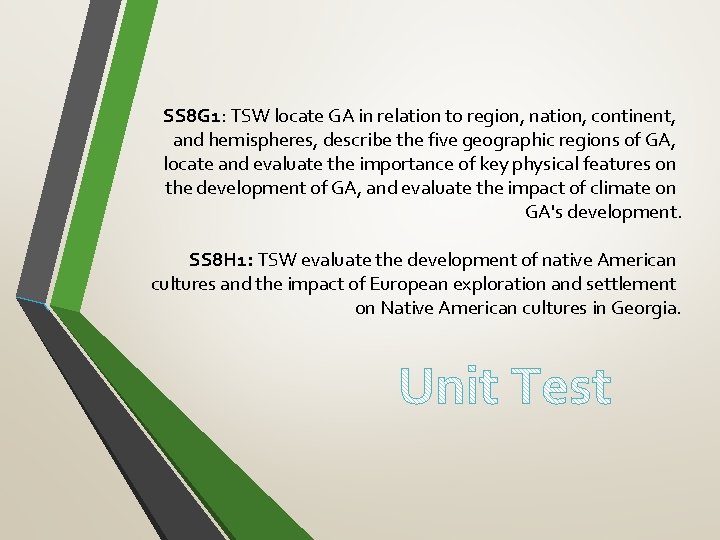 SS8G1: TSW locate GA in relation to region, nation, continent, and hemispheres, describe the five geographic regions of GA, locate and evaluate the importance of key physical features on the development of GA, and evaluate the impact of climate on GA's development.

SS8H1: TSW evaluate the development of native American cultures and the impact of European exploration and settlement on Native American cultures in Georgia.

Unit Test